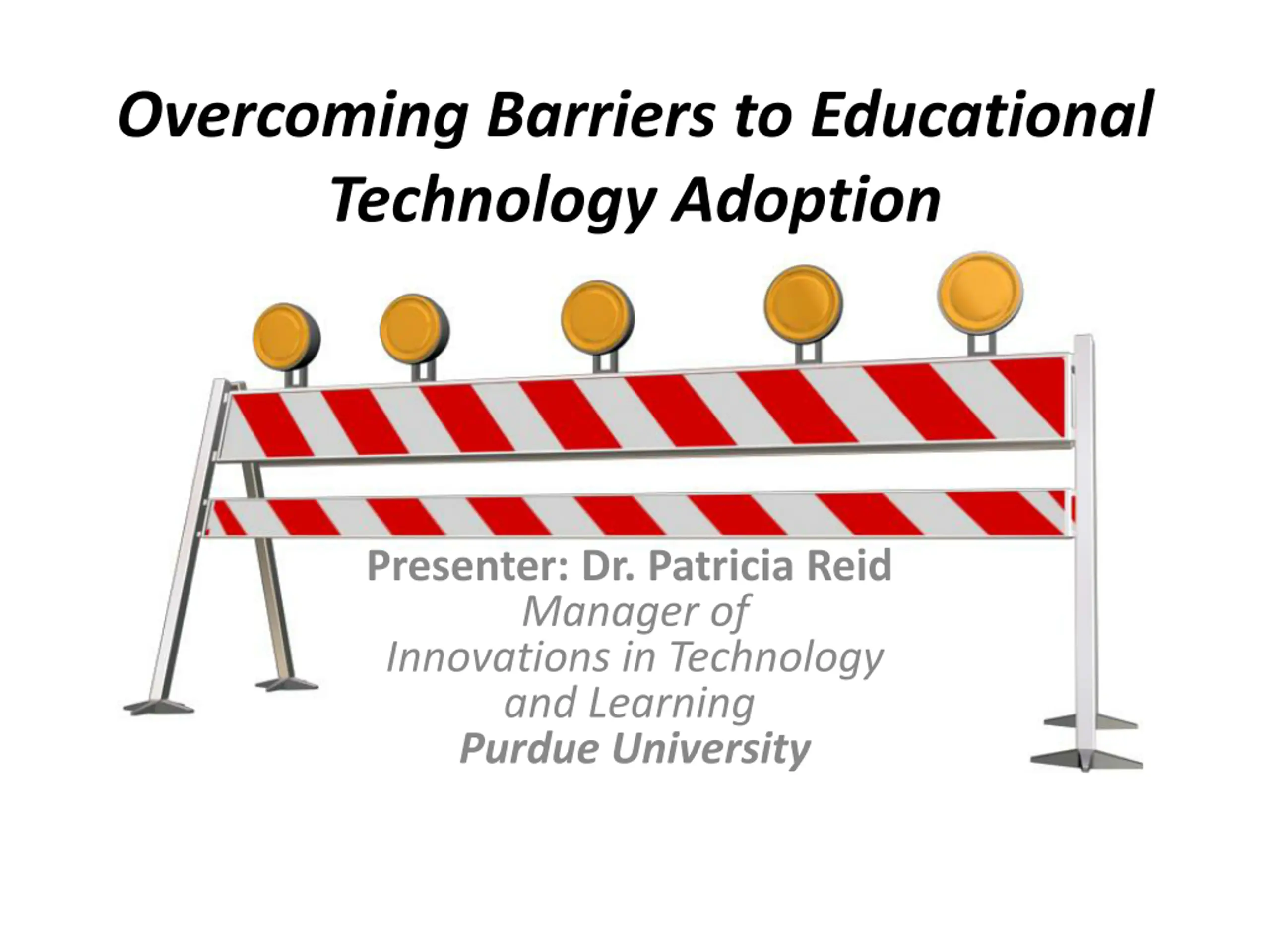 Overcoming Barriers to Educational Technology Adoption

Presenter: Dr. Patricia Reid
Manager of
Innovations in Technology
and Learning
Purdue University